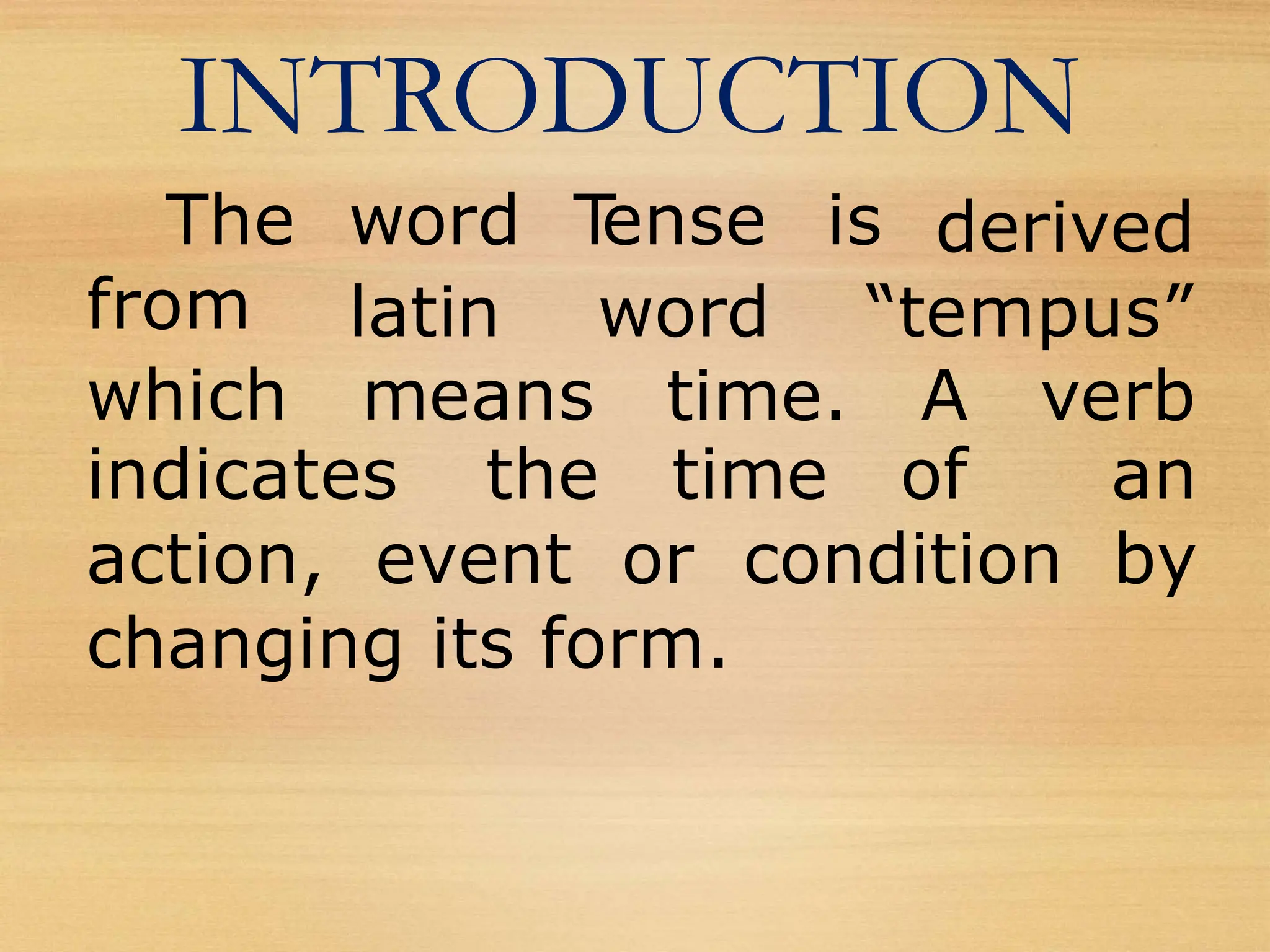 INTRODUCTION

The word Tense is derived from latin word “tempus” which means time. A verb indicates the time of an action, event or condition by changing its form.